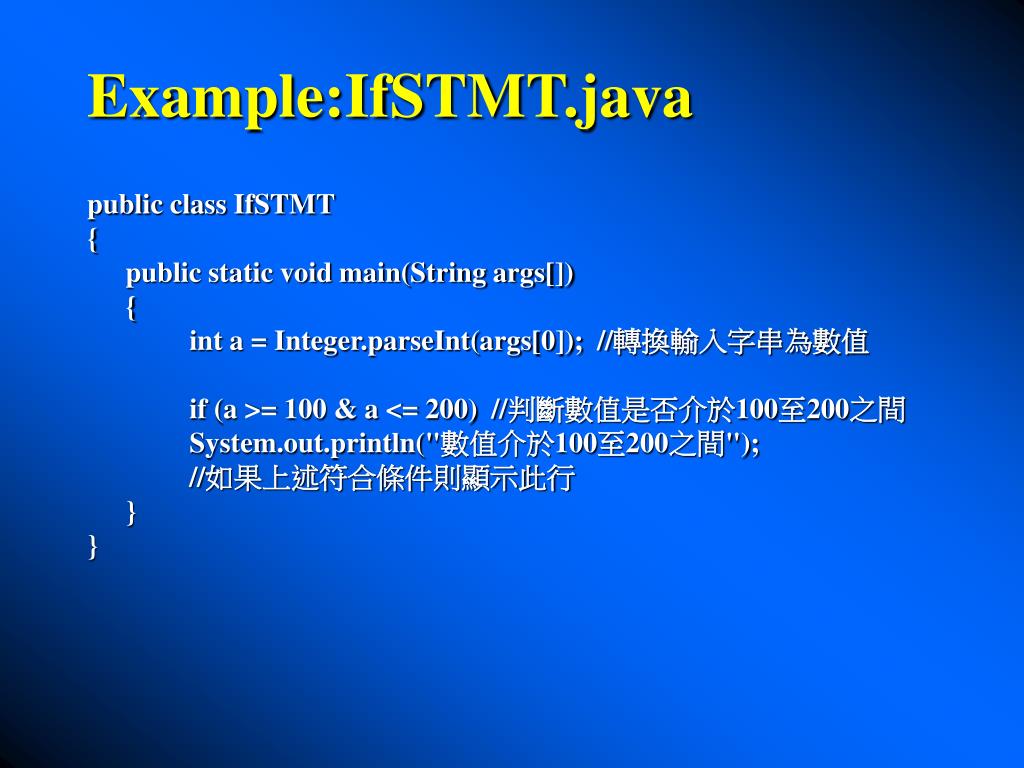 Example:IfSTMT.java

public class IfSTMT
{
public static void main(String args[])
{
int a = Integer.parseInt(args[0]); //轉換輸入字串為數值

if (a >= 100 & a <= 200) //判斷數值是否介於100至200之間
System.out.println("數值介於100至200之間");
//如果上述符合條件則顯示此行
}
}